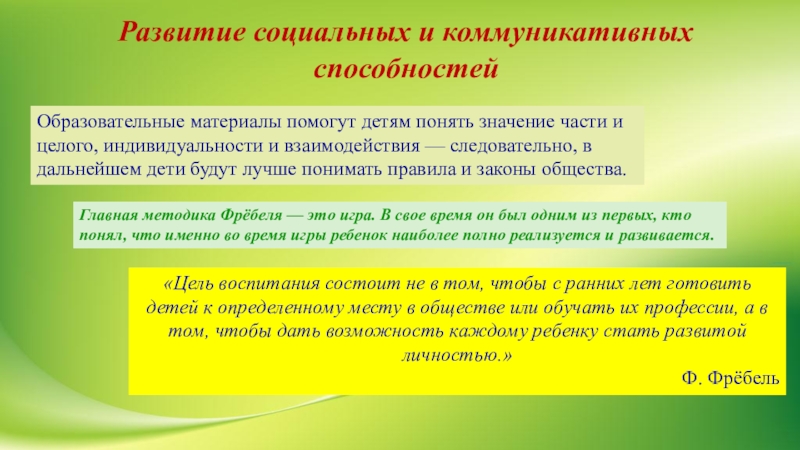 Развитие социальных и коммуникативных способностей

Образовательные материалы помогут детям понять значение части и целого, индивидуальности и взаимодействия — следовательно, в дальнейшем дети будут лучше понимать правила и законы общества.

Главная методика Фрёбеля — это игра. В свое время он был одним из первых, кто понял, что именно во время игры ребенок наиболее полно реализуется и развивается.

«Цель воспитания состоит не в том, чтобы с ранних лет готовить детей к определенному месту в обществе или обучать их профессии, а в том, чтобы дать возможность каждому ребенку стать развитой личностью.»

Ф. Фрёбель